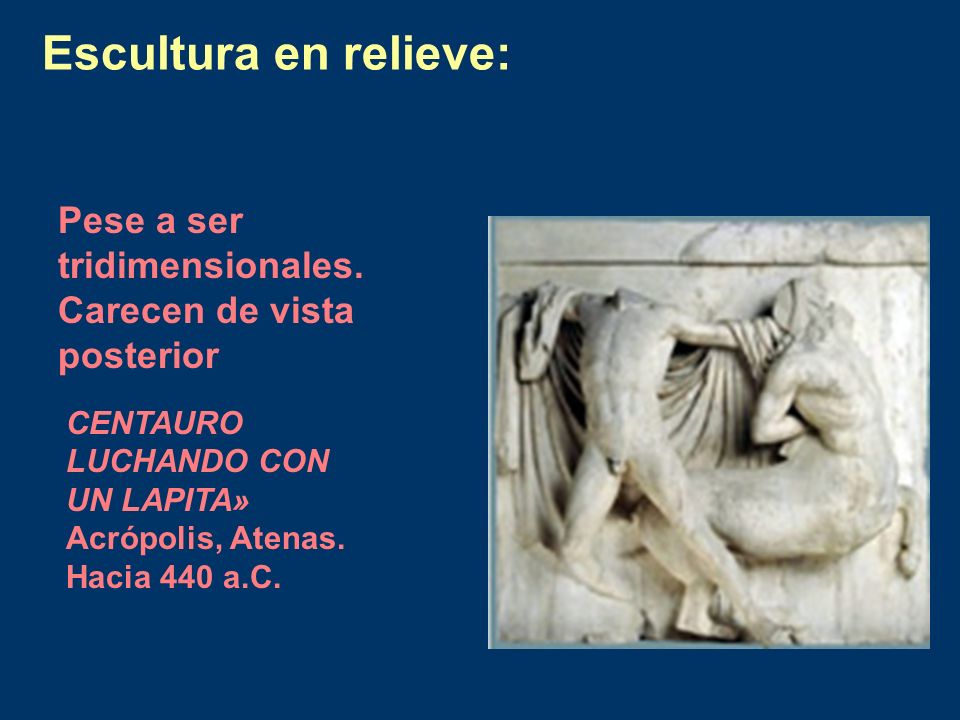 Escultura en relieve:

Pese a ser tridimensionales. Carecen de vista posterior

CENTAURO LUCHANDO CON UN LAPITA»
Acrópolis, Atenas.
Hacia 440 a.C.